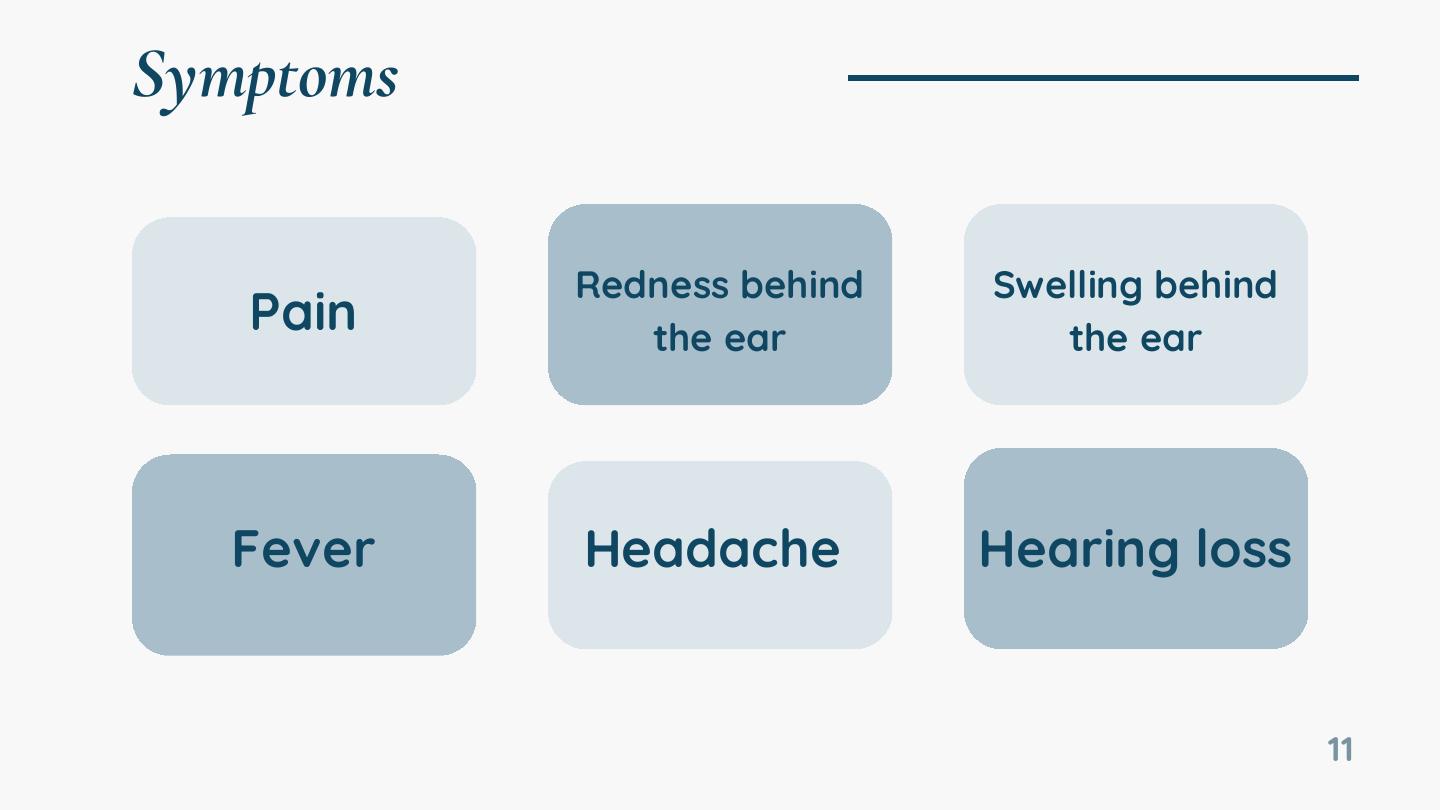 Symptoms

Pain

Redness behind the ear

Swelling behind the ear

Fever

Headache

Hearing loss

11